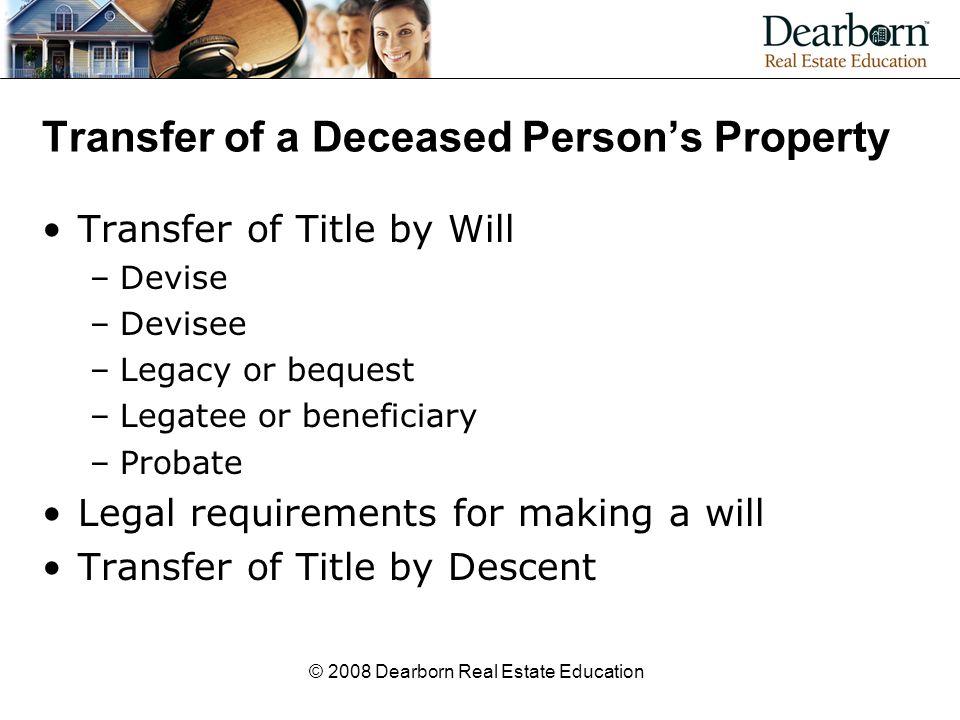 Dearborn™
Real Estate Education

Transfer of a Deceased Person's Property

• Transfer of Title by Will
– Devise
– Devisee
– Legacy or bequest
– Legatee or beneficiary
– Probate
• Legal requirements for making a will
• Transfer of Title by Descent

© 2008 Dearborn Real Estate Education